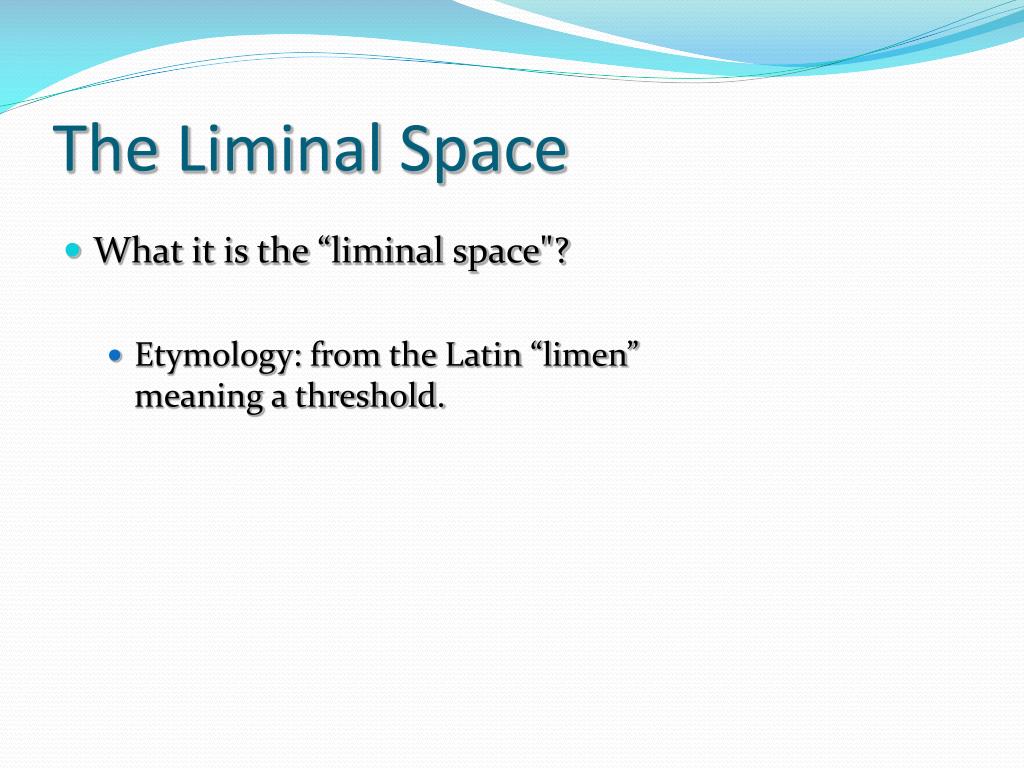 The Liminal Space

What it is the “liminal space"?

Etymology: from the Latin “limen” meaning a threshold.